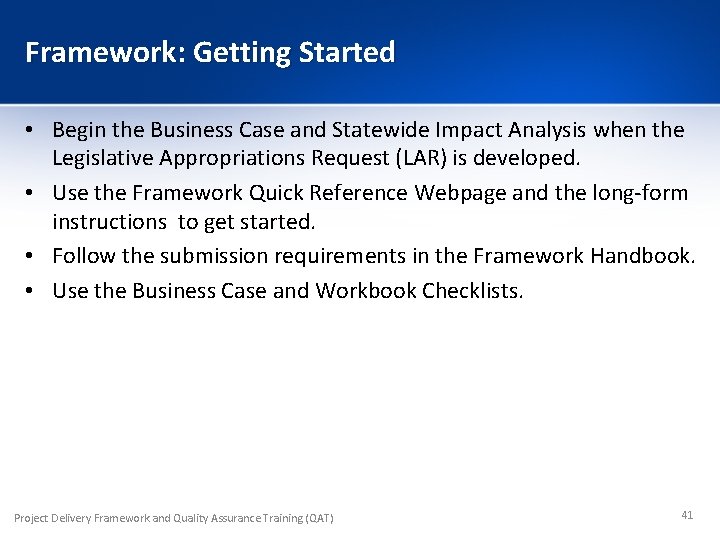 Framework: Getting Started

• Begin the Business Case and Statewide Impact Analysis when the Legislative Appropriations Request (LAR) is developed.
• Use the Framework Quick Reference Webpage and the long-form instructions  to get started.
• Follow the submission requirements in the Framework Handbook.
• Use the Business Case and Workbook Checklists.

Project Delivery Framework and Quality Assurance Training (QAT)

41